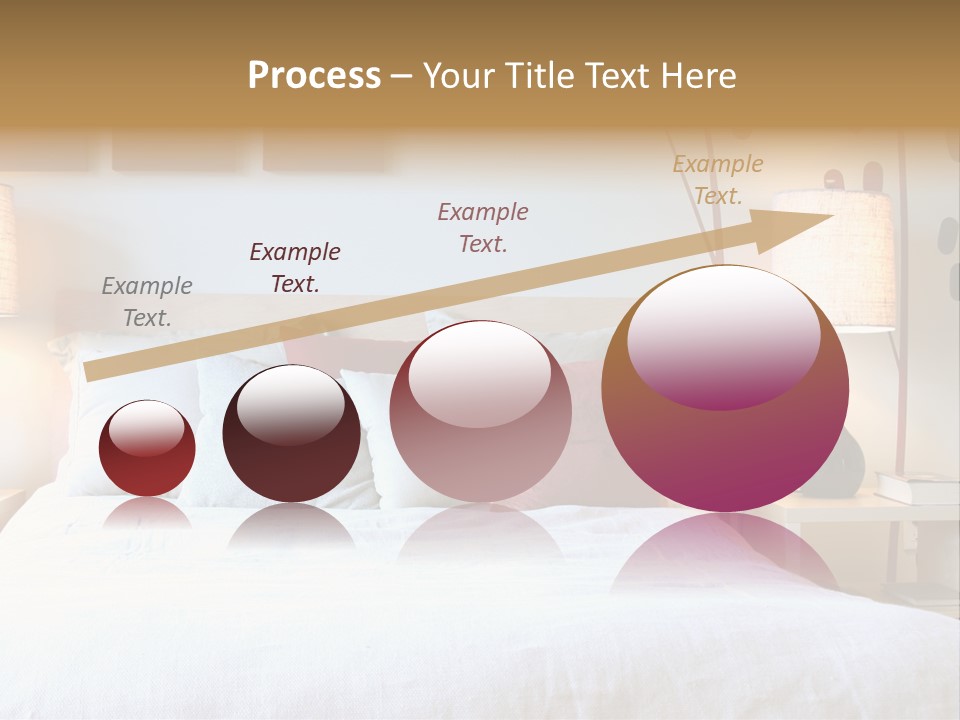 Process – Your Title Text Here

Example Text.

Example Text.

Example Text.

Example Text.